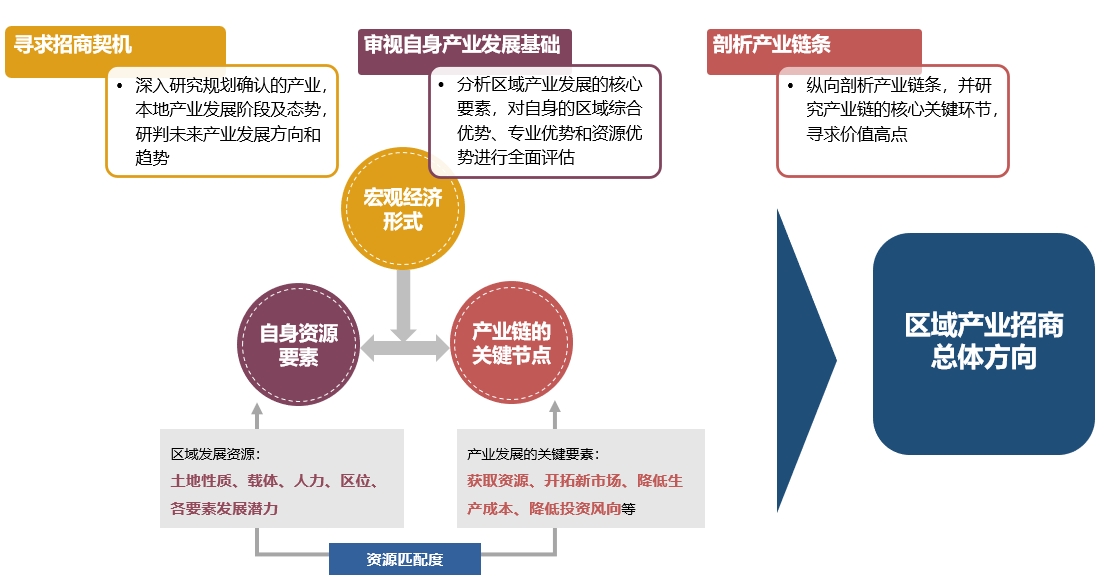 寻求招商契机

• 深入研究规划确认的产业，本地产业发展阶段及态势，研判未来产业发展方向和趋势

审视自身产业发展基础

• 分析区域产业发展的核心要素，对自身的区域综合优势、专业优势和资源优势进行全面评估

剖析产业链条

• 纵向剖析产业链条，并研究产业链的核心关键环节，寻求价值高点

宏观经济形式

自身资源要素

产业链的关键节点

区域产业招商总体方向

区域发展资源：
土地性质、载体、人力、区位、各要素发展潜力

产业发展的关键要素：
获取资源、开拓新市场、降低生产成本、降低投资风向等

资源匹配度